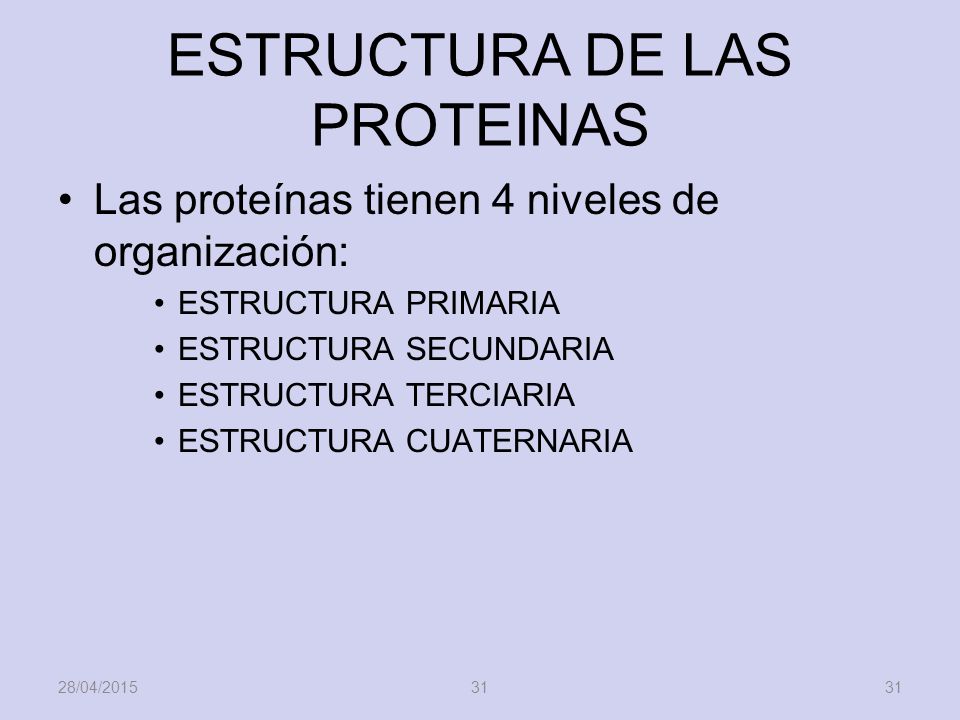 ESTRUCTURA DE LAS PROTEINAS

• Las proteínas tienen 4 niveles de organización:

• ESTRUCTURA PRIMARIA
• ESTRUCTURA SECUNDARIA
• ESTRUCTURA TERCIARIA
• ESTRUCTURA CUATERNARIA

28/04/2015 31 31